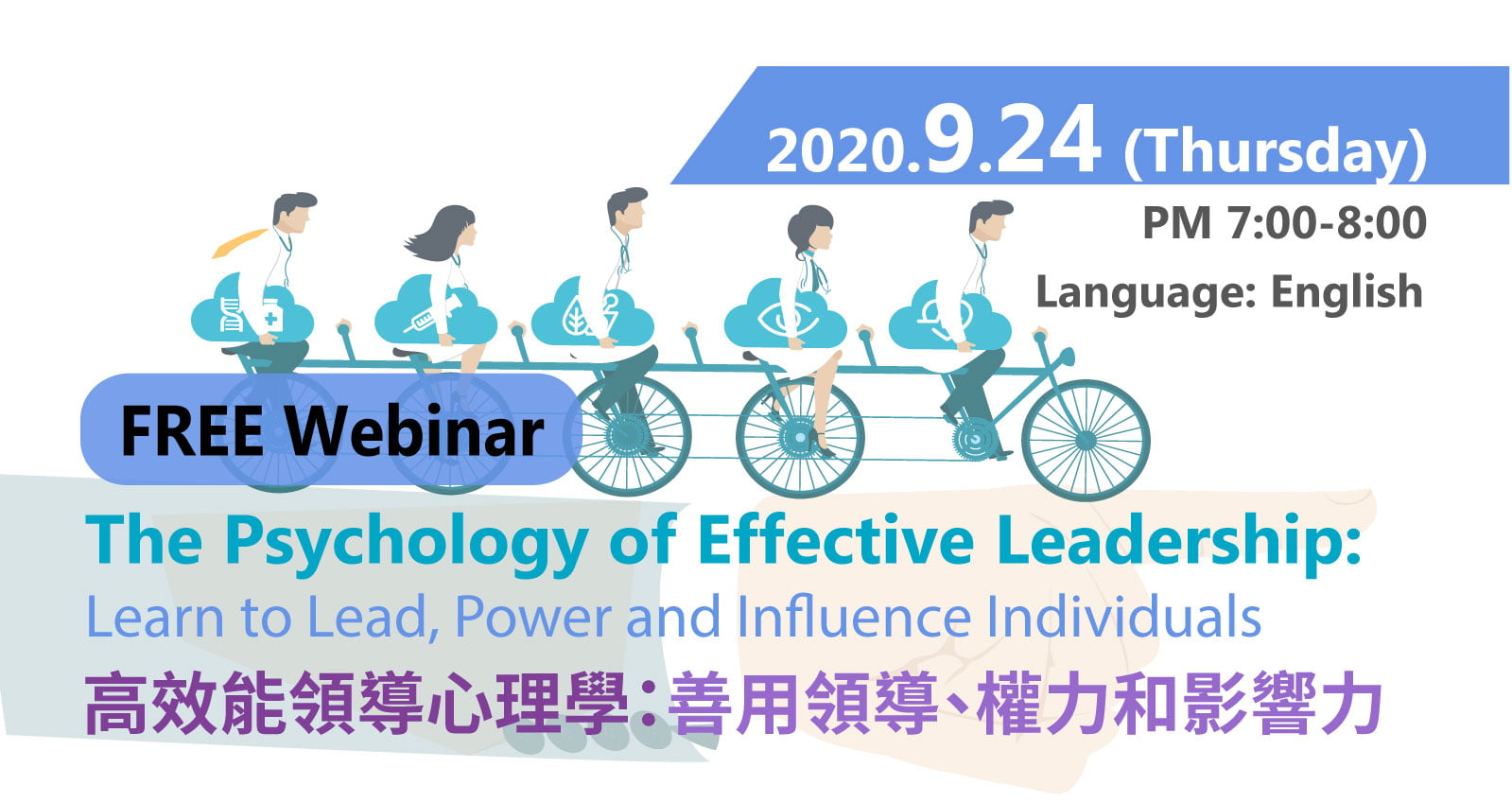 2020.9.24 (Thursday)

PM 7:00-8:00

Language: English

FREE Webinar

The Psychology of Effective Leadership:
Learn to Lead, Power and Influence Individuals
高效能領導心理學：善用領導、權力和影響力